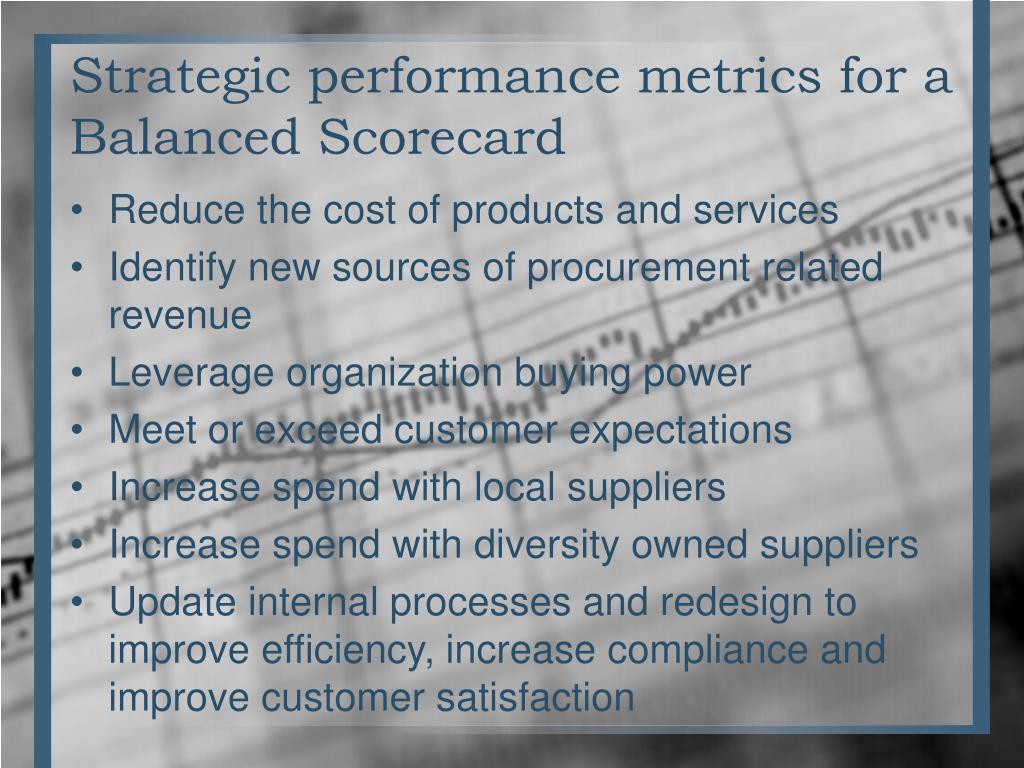 Strategic performance metrics for a Balanced Scorecard

• Reduce the cost of products and services
• Identify new sources of procurement related revenue
• Leverage organization buying power
• Meet or exceed customer expectations
• Increase spend with local suppliers
• Increase spend with diversity owned suppliers
• Update internal processes and redesign to improve efficiency, increase compliance and improve customer satisfaction